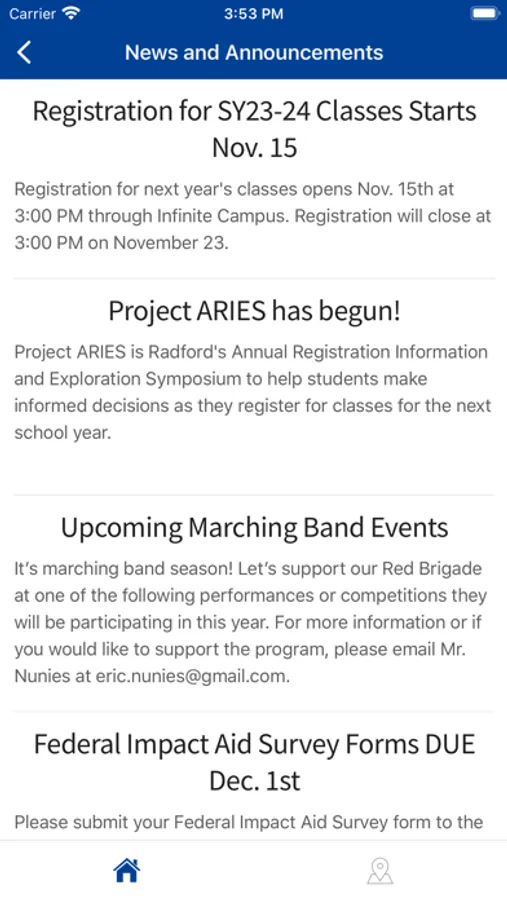 Carrier 3:53 PM

News and Announcements

Registration for SY23-24 Classes Starts Nov. 15

Registration for next year's classes opens Nov. 15th at 3:00 PM through Infinite Campus. Registration will close at 3:00 PM on November 23.

Project ARIES has begun!

Project ARIES is Radford's Annual Registration Information and Exploration Symposium to help students make informed decisions as they register for classes for the next school year.

Upcoming Marching Band Events

It's marching band season! Let's support our Red Brigade at one of the following performances or competitions they will be participating in this year. For more information or if you would like to support the program, please email Mr. Nunies at eric.nunies@gmail.com.

Federal Impact Aid Survey Forms DUE Dec. 1st

Please submit your Federal Impact Aid Survey form to the